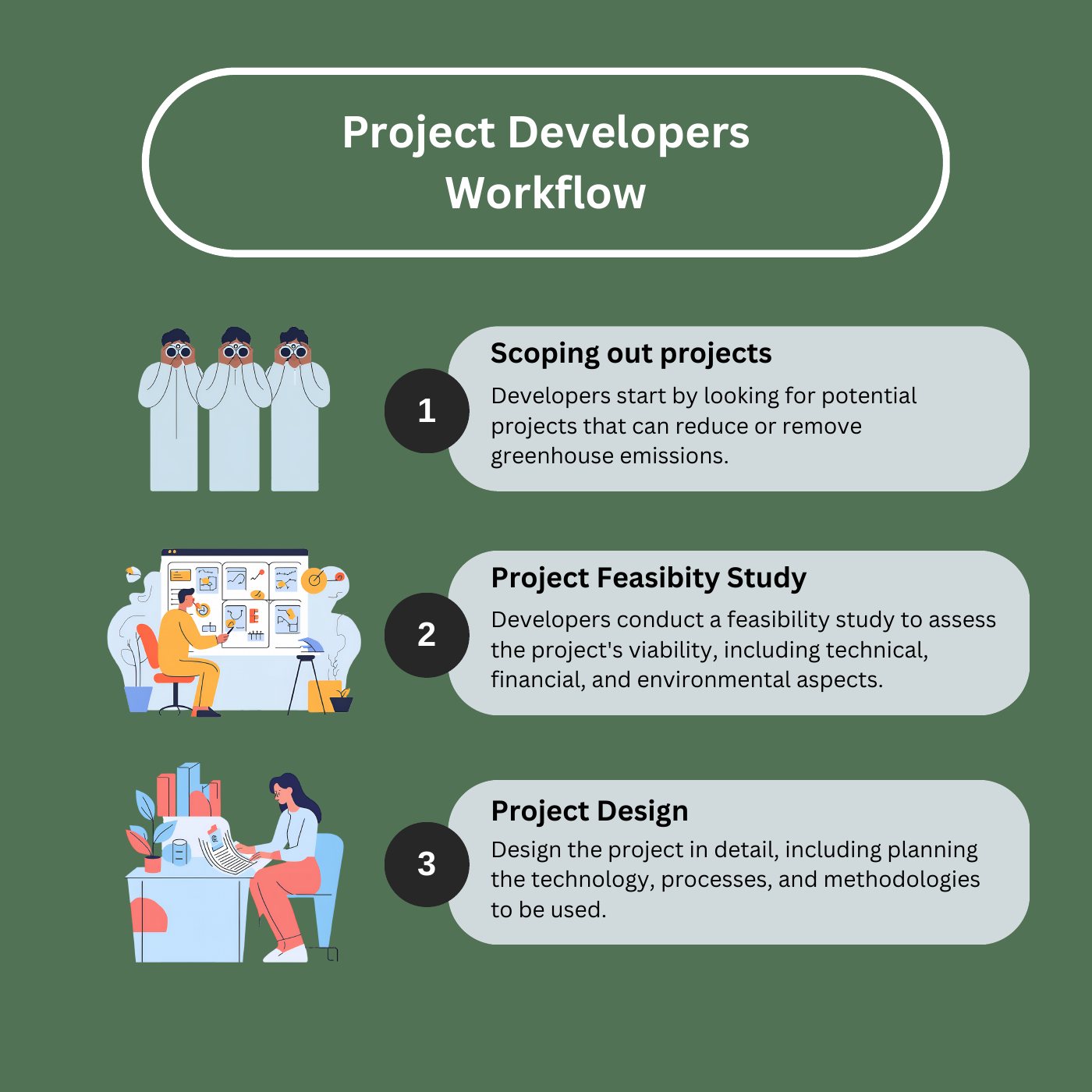 Project Developers Workflow

1

Scoping out projects

Developers start by looking for potential projects that can reduce or remove greenhouse emissions.

2

Project Feasibity Study

Developers conduct a feasibility study to assess the project's viability, including technical, financial, and environmental aspects.

3

Project Design

Design the project in detail, including planning the technology, processes, and methodologies to be used.